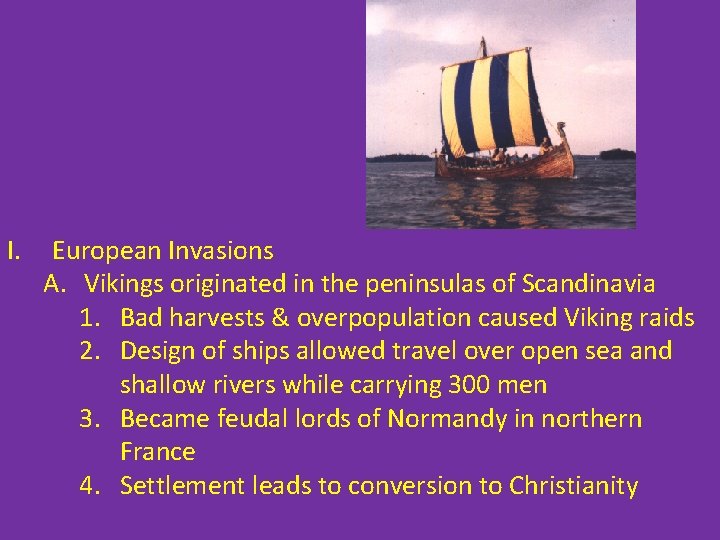 I. European Invasions

A. Vikings originated in the peninsulas of Scandinavia

1. Bad harvests & overpopulation caused Viking raids
2. Design of ships allowed travel over open sea and shallow rivers while carrying 300 men
3. Became feudal lords of Normandy in northern France
4. Settlement leads to conversion to Christianity